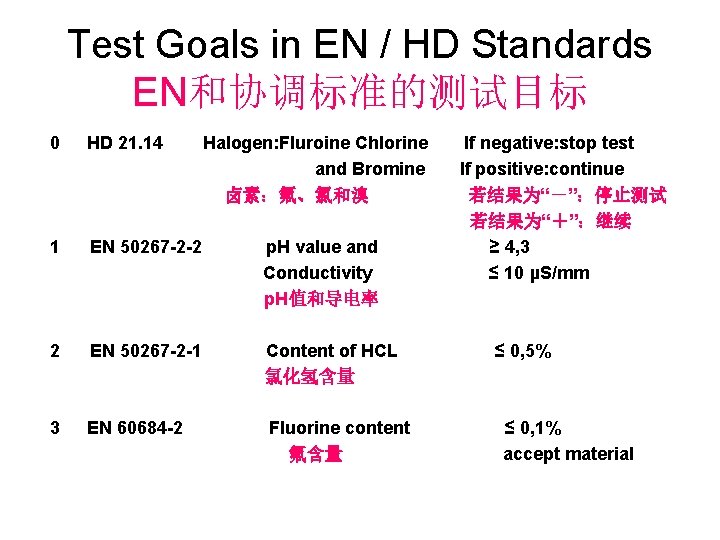 Test Goals in EN / HD Standards
EN和协调标准的测试目标

0 HD 21.14 Halogen:Fluroine Chlorine and Bromine If negative:stop test If positive:continue
卤素：氟、氯和溴 若结果为“－”：停止测试 若结果为“＋”：继续

1 EN 50267-2-2 pH value and Conductivity ≥ 4,3 ≤ 10 µS/mm
pH值和导电率

2 EN 50267-2-1 Content of HCL ≤ 0,5%
氯化氢含量

3 EN 60684-2 Fluorine content ≤ 0,1% accept material
氟含量